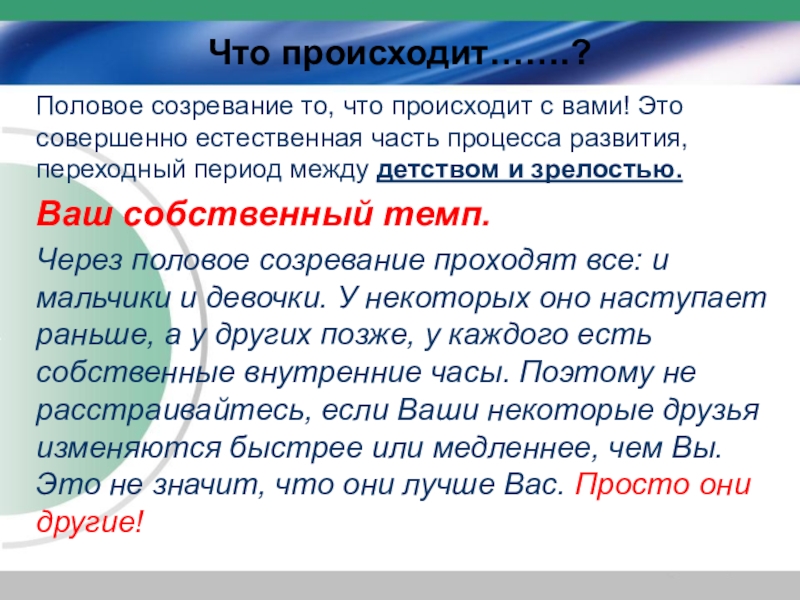 Что происходит…….?

Половое созревание то, что происходит с вами! Это совершенно естественная часть процесса развития, переходный период между детством и зрелостью.

Ваш собственный темп.

Через половое созревание проходят все: и мальчики и девочки. У некоторых оно наступает раньше, а у других позже, у каждого есть собственные внутренние часы. Поэтому не расстраивайтесь, если Ваши некоторые друзья изменяются быстрее или медленнее, чем Вы. Это не значит, что они лучше Вас. Просто они другие!